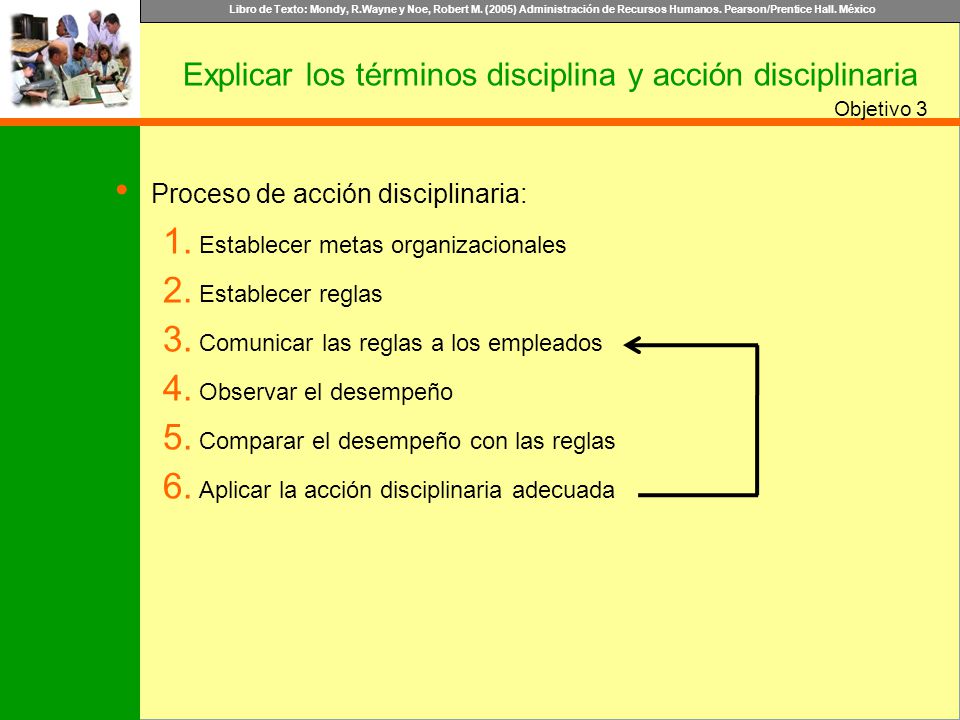 Libro de Texto: Mondy, R.Wayne y Noe, Robert M. (2005) Administración de Recursos Humanos. Pearson/Prentice Hall. México

Explicar los términos disciplina y acción disciplinaria

Objetivo 3

• Proceso de acción disciplinaria:

1. Establecer metas organizacionales
2. Establecer reglas
3. Comunicar las reglas a los empleados
4. Observar el desempeño
5. Comparar el desempeño con las reglas
6. Aplicar la acción disciplinaria adecuada